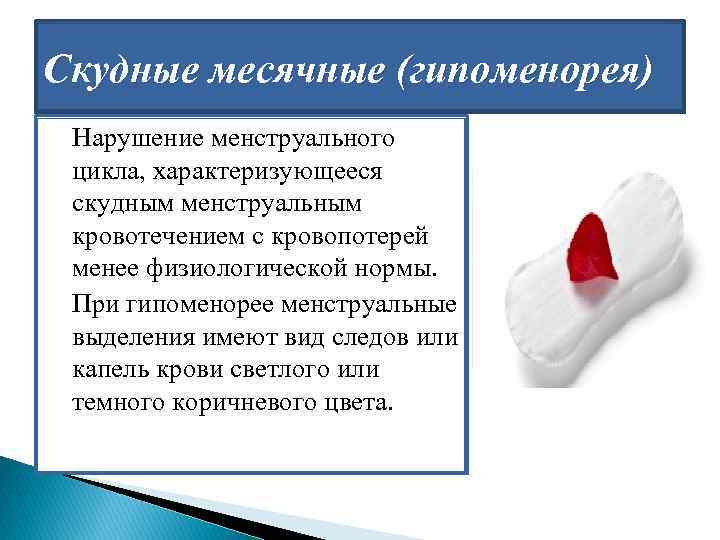 Скудные месячные (гипоменорея)

Нарушение менструального цикла, характеризующееся скудным менструальным кровотечением с кровопотерей менее физиологической нормы.

При гипоменорее менструальные выделения имеют вид следов или капель крови светлого или темного коричневого цвета.